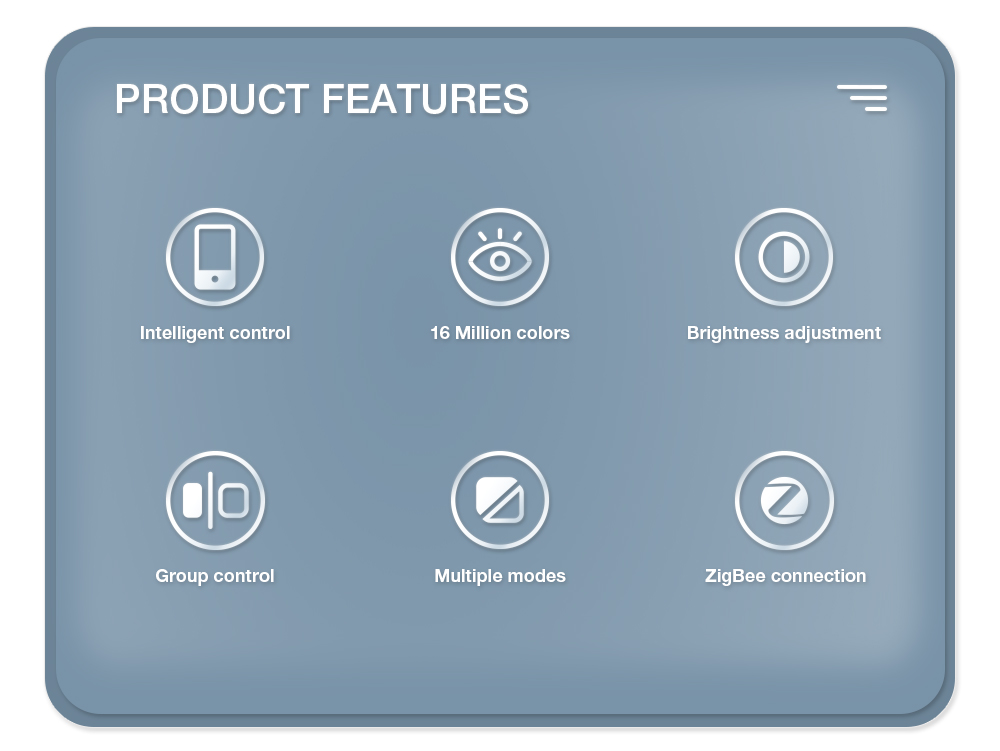 PRODUCT FEATURES

Intelligent control

16 Million colors

Brightness adjustment

Group control

Multiple modes

ZigBee connection